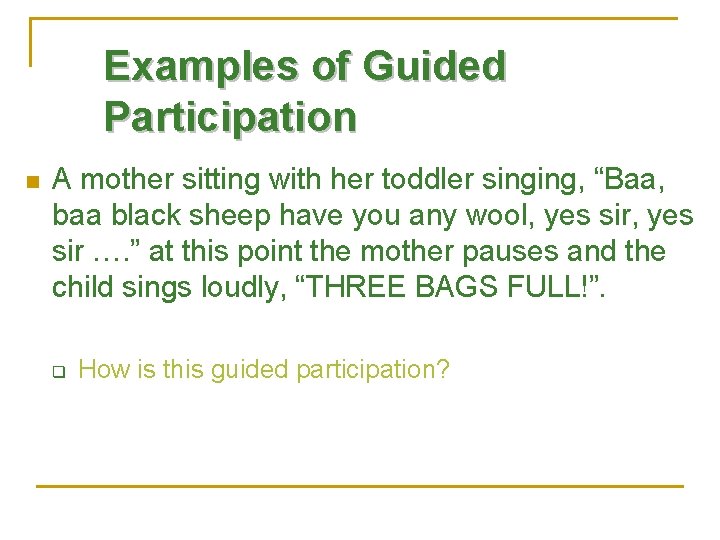 Examples of Guided Participation

A mother sitting with her toddler singing, “Baa, baa black sheep have you any wool, yes sir, yes sir ….” at this point the mother pauses and the child sings loudly, “THREE BAGS FULL!”.

How is this guided participation?